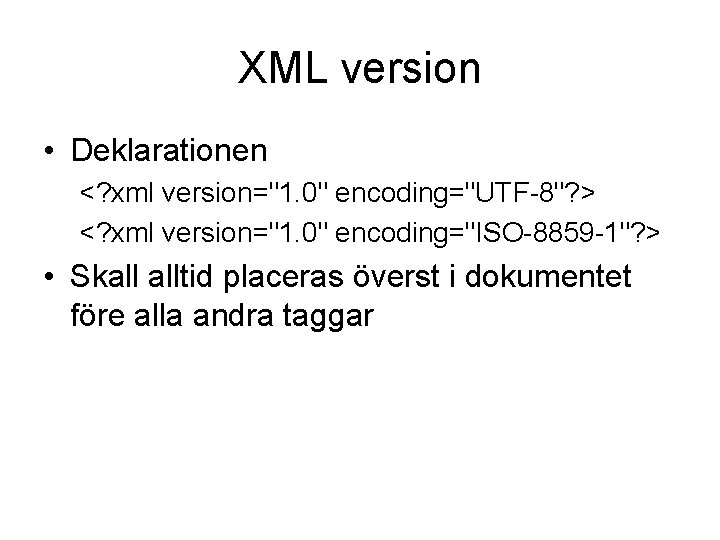 XML version

• Deklarationen

<?xml version="1.0" encoding="UTF-8"?>

<?xml version="1.0" encoding="ISO-8859-1"?>

• Skall alltid placeras överst i dokumentet före alla andra taggar